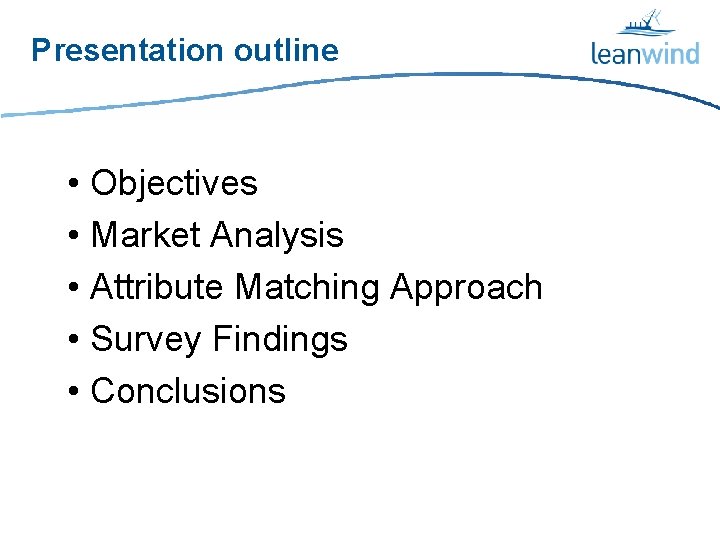 Presentation outline

leanwind

• Objectives
• Market Analysis
• Attribute Matching Approach
• Survey Findings
• Conclusions